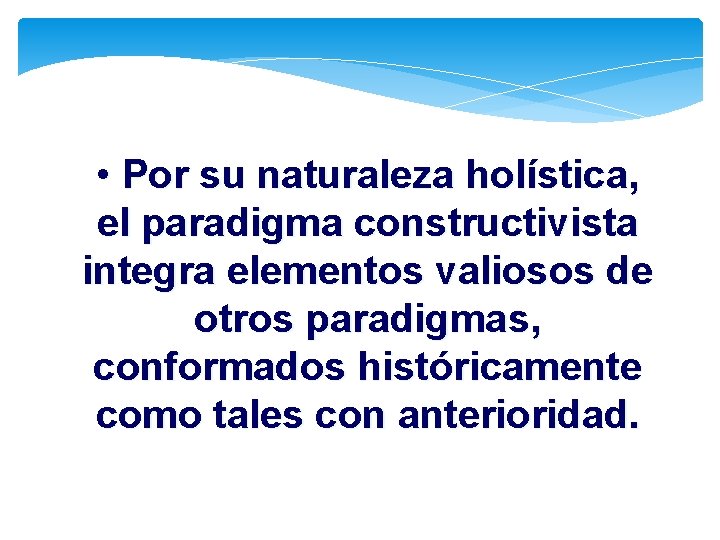 • Por su naturaleza holística, el paradigma constructivista integra elementos valiosos de otros paradigmas, conformados históricamente como tales con anterioridad.